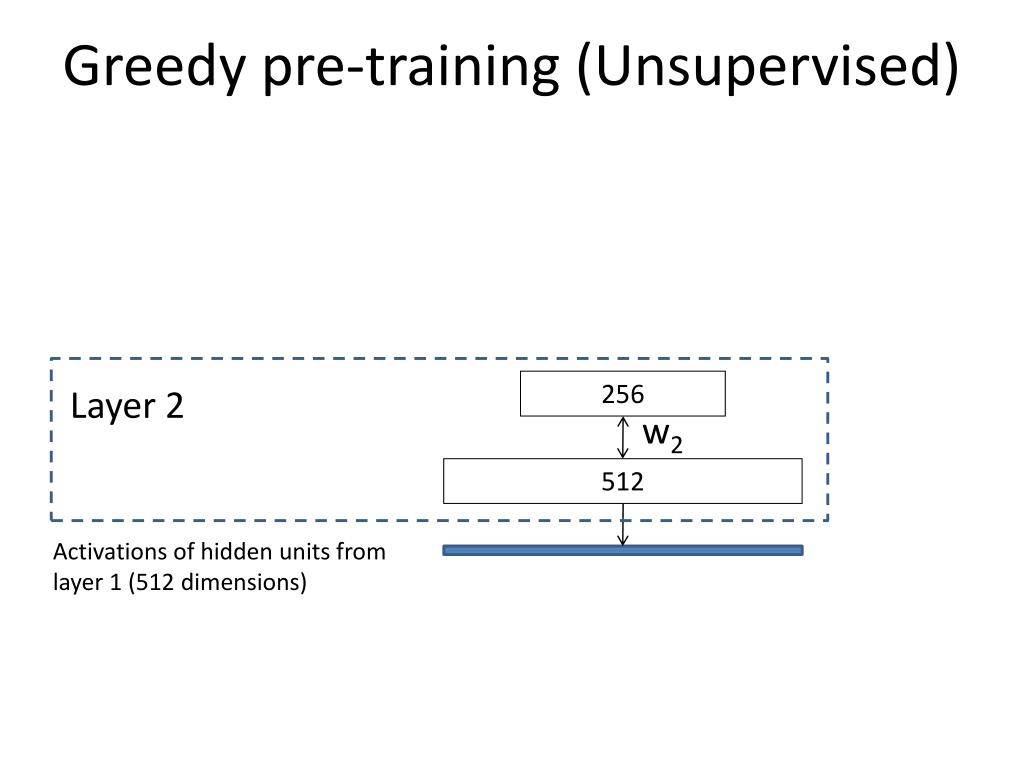 Greedy pre-training (Unsupervised)

Layer 2

256

$w_2$

512

Activations of hidden units from layer 1 (512 dimensions)